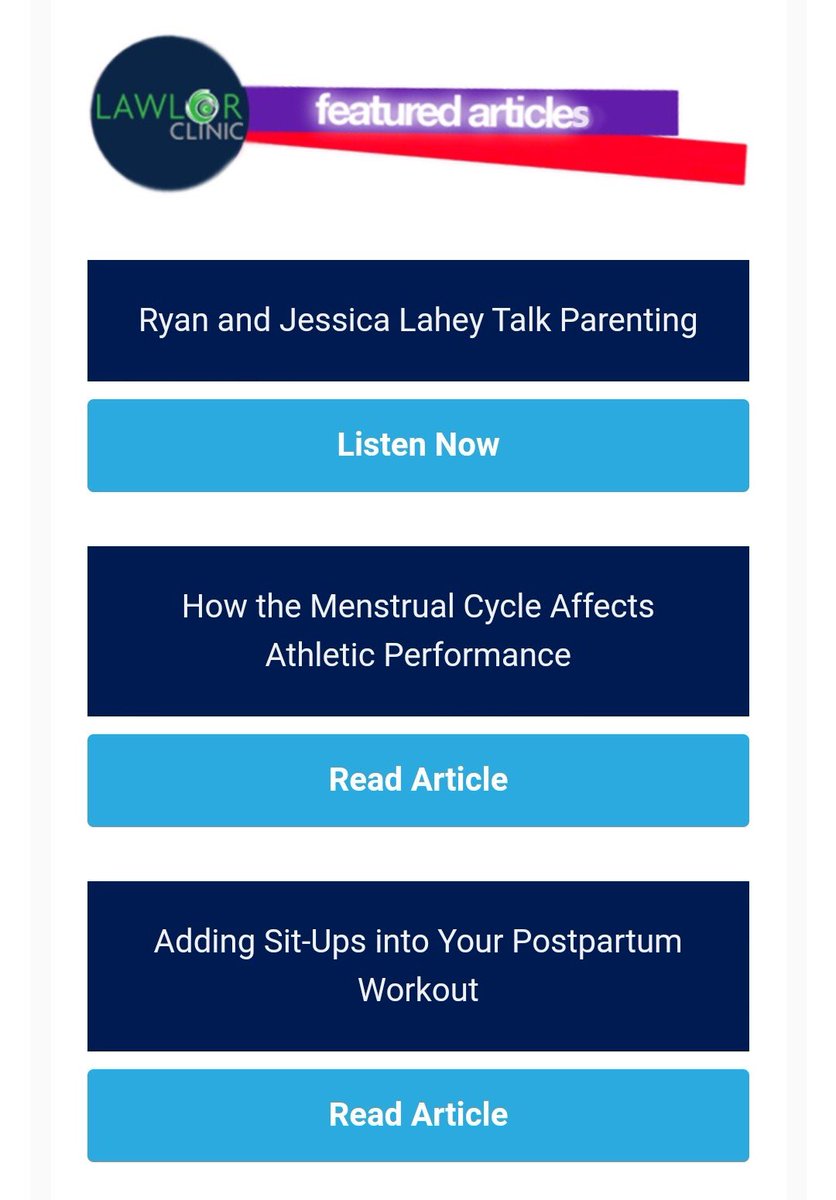 LAWLOR CLINIC

featured articles

Ryan and Jessica Lahey Talk Parenting

Listen Now

How the Menstrual Cycle Affects Athletic Performance

Read Article

Adding Sit-Ups into Your Postpartum Workout

Read Article